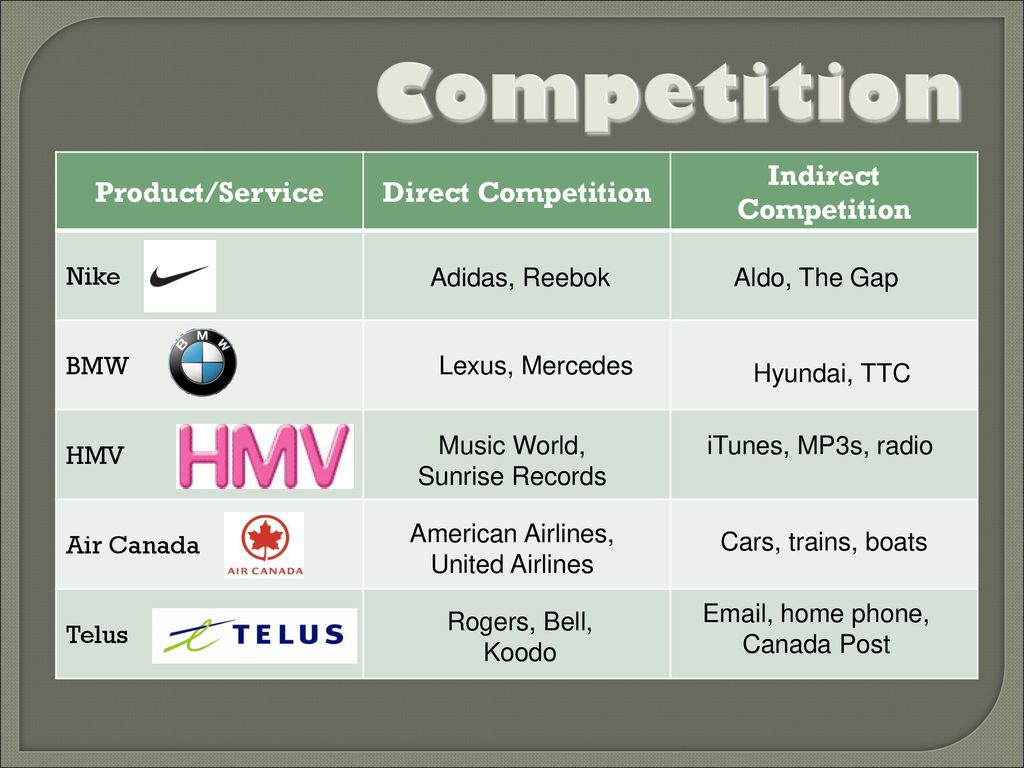 Competition

| Product/Service | Direct Competition | Indirect Competition |
|---|---|---|
| Nike | Adidas, Reebok | Aldo, The Gap |
| BMW BMW | Lexus, Mercedes | Hyundai, TTC |
| HMV HMV | Music World, Sunrise Records | iTunes, MP3s, radio |
| Air Canada AIR CANADA | American Airlines, United Airlines | Cars, trains, boats |
| Telus TELUS | Rogers, Bell, Koodo | Email, home phone, Canada Post |